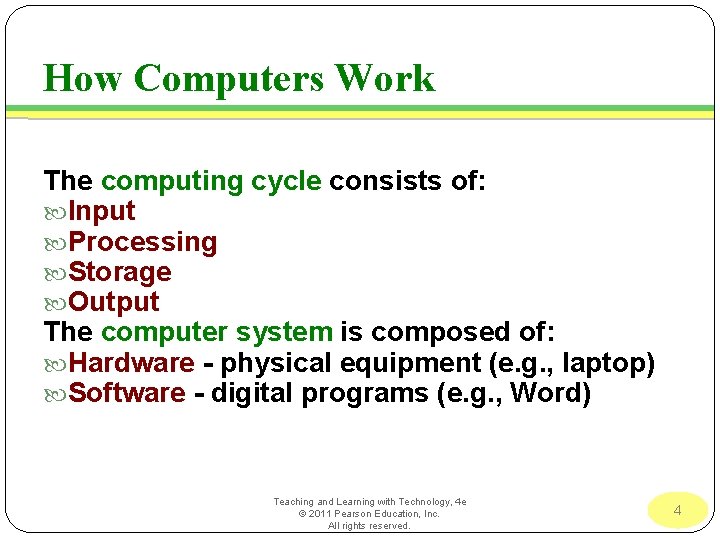 How Computers Work

The computing cycle consists of:
Input
Processing
Storage
Output
The computer system is composed of:
Hardware - physical equipment (e.g., laptop)
Software - digital programs (e.g., Word)

Teaching and Learning with Technology, 4e
© 2011 Pearson Education, Inc.
All rights reserved.

4